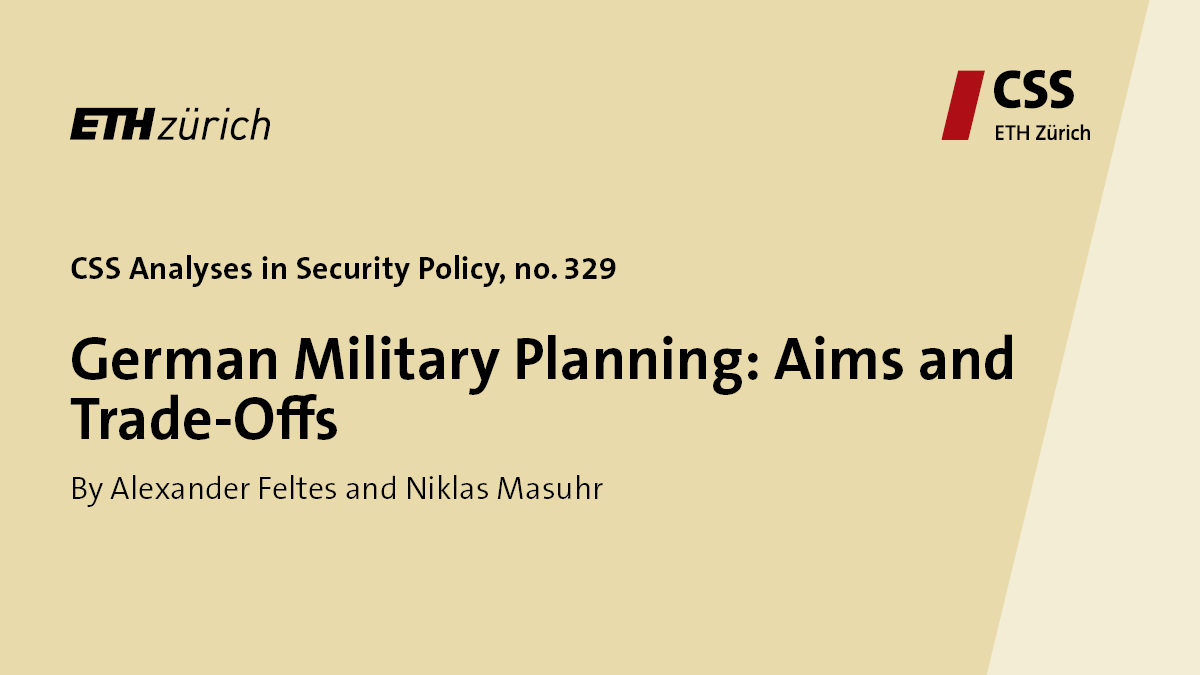 ETH zürich

CSS
ETH Zürich

CSS Analyses in Security Policy, no. 329

German Military Planning: Aims and Trade-Offs

By Alexander Feltes and Niklas Masuhr